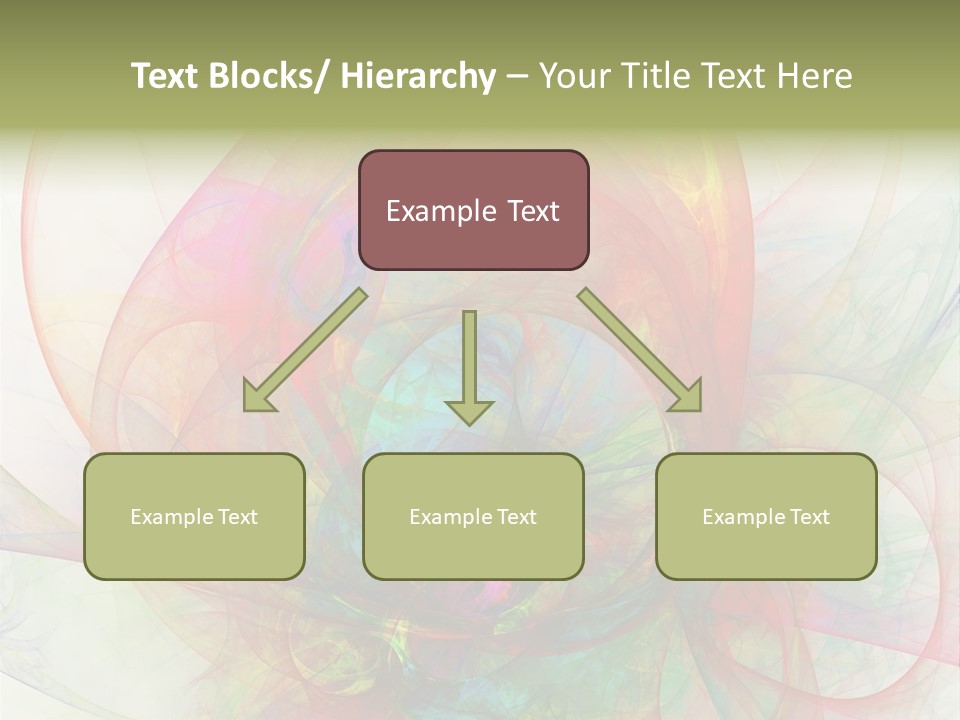 Text Blocks/ Hierarchy – Your Title Text Here

Example Text

Example Text

Example Text

Example Text